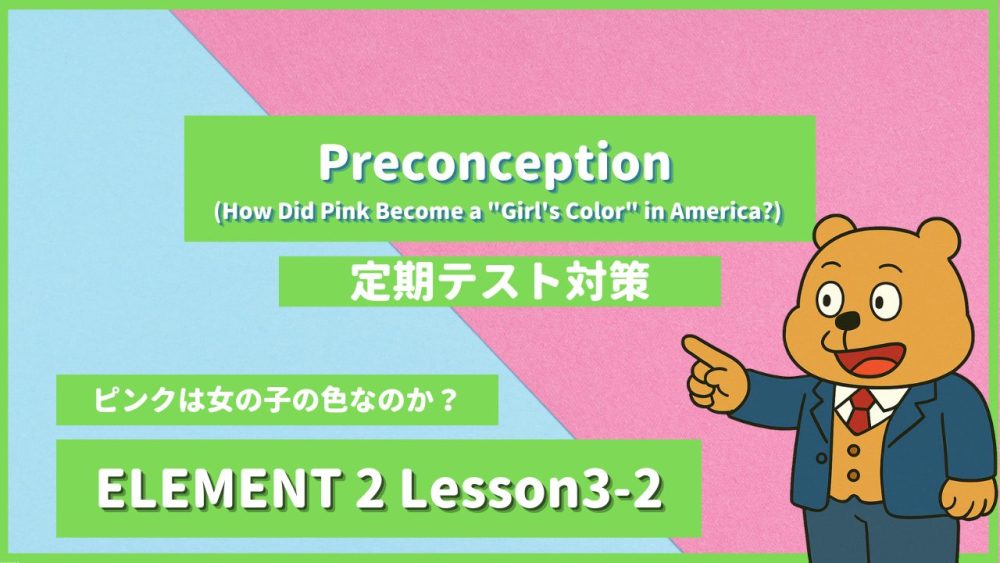 Preconception
(How Did Pink Become a "Girl's Color" in America?)

定期テスト対策

ピンクは女の子の色なのか？

ELEMENT 2 Lesson3-2